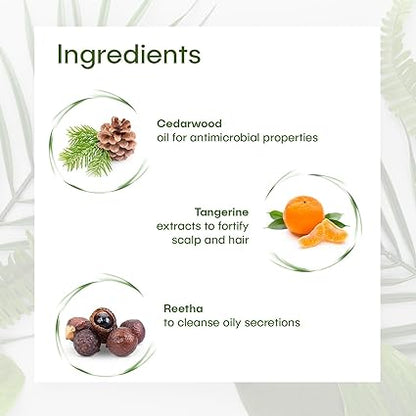 Ingredients

Cedarwood
oil for antimicrobial properties

Tangerine
extracts to fortify scalp and hair

Reetha
to cleanse oily secretions